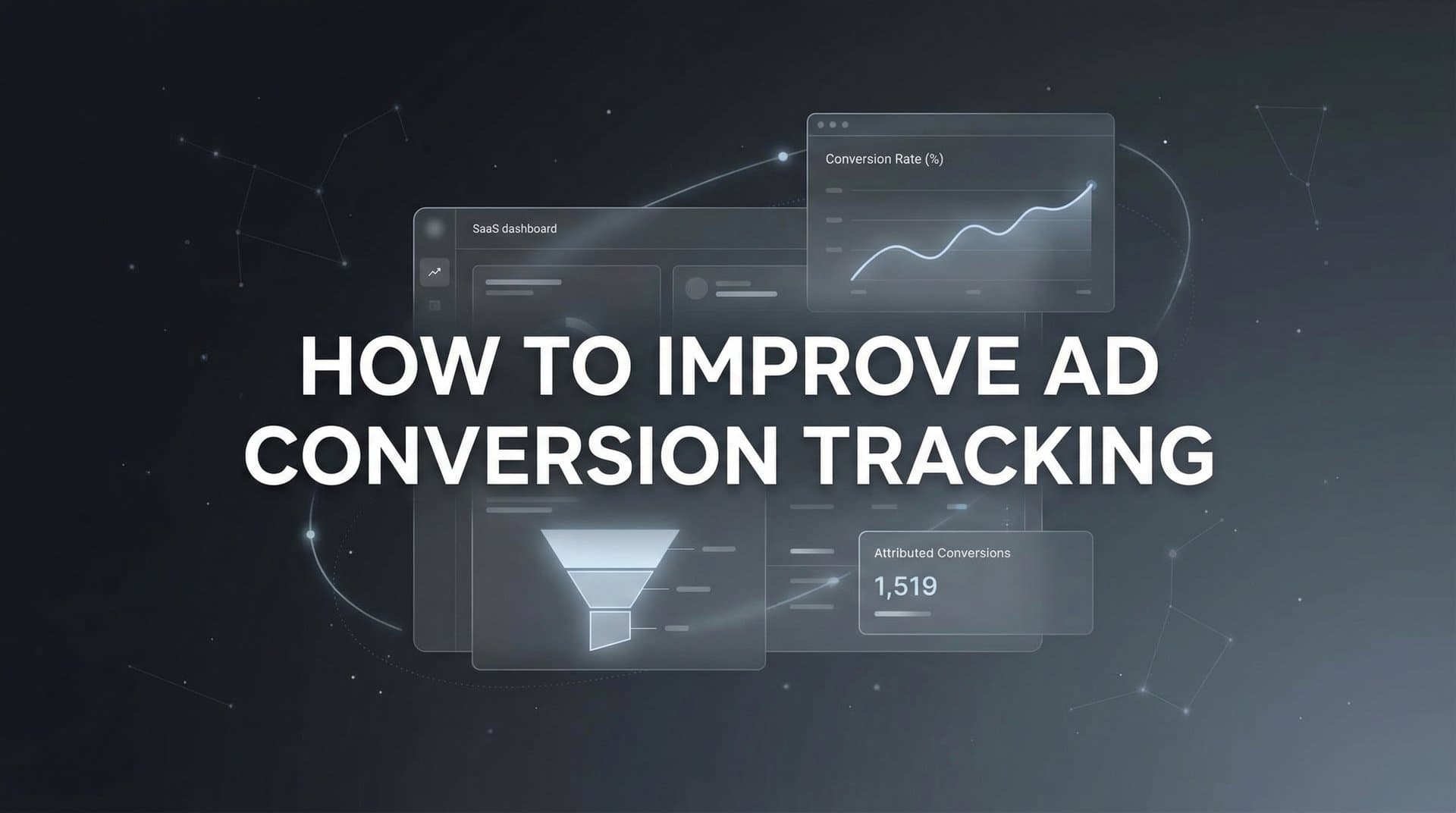 Conversion Rate (%)

SaaS dashboard

HOW TO IMPROVE AD CONVERSION TRACKING

Attributed Conversions
1,519